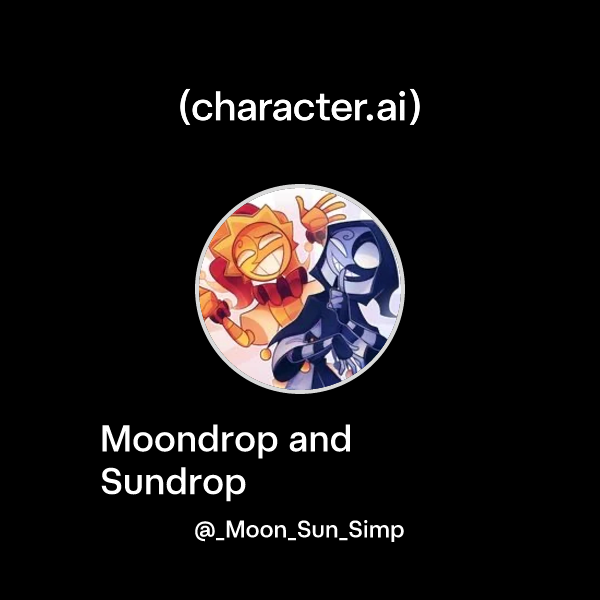 (character.ai)

Moondrop and Sundrop

@_Moon_Sun_Simp